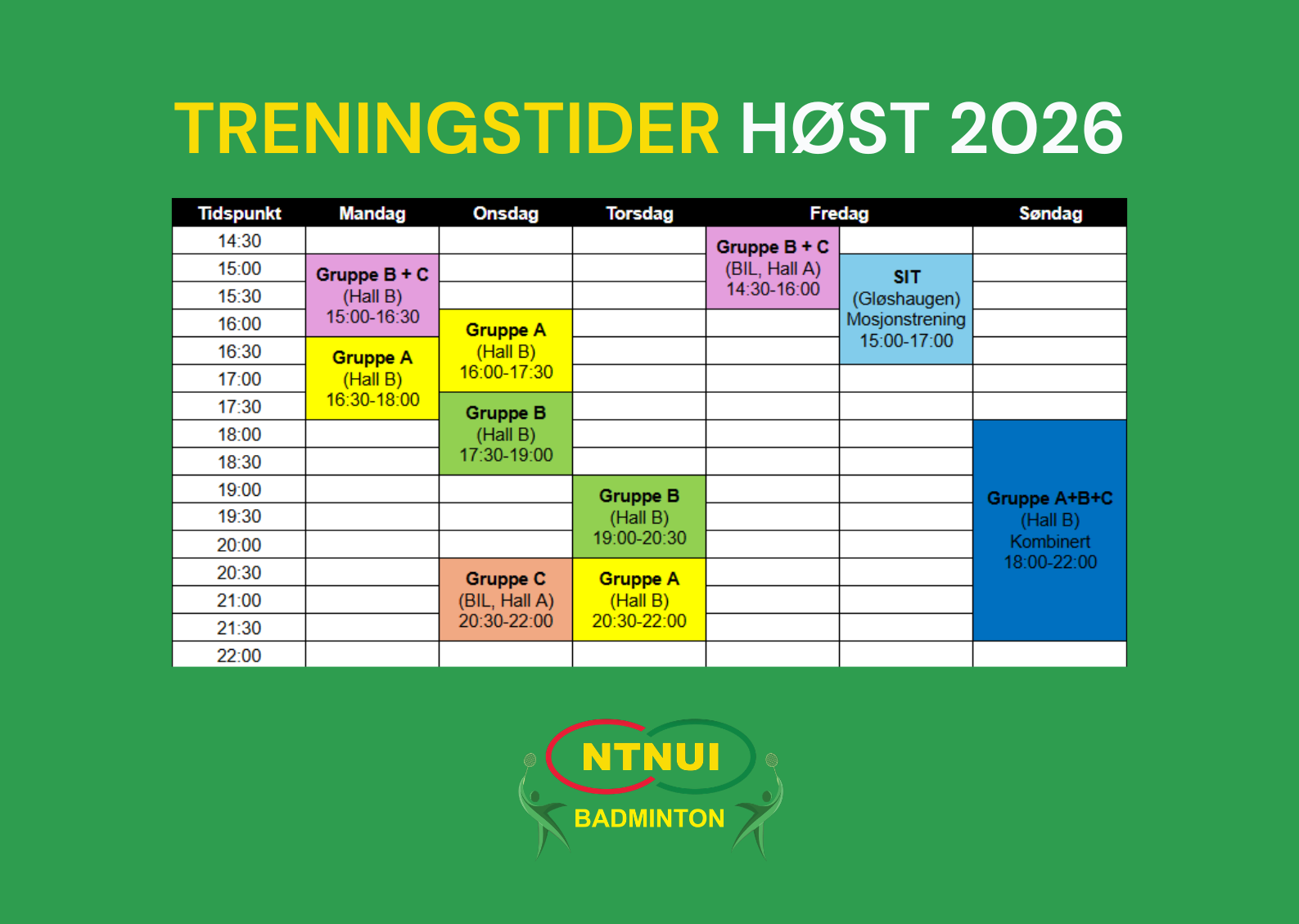 TRENINGSTIDER HØST 2026

| Tidspunkt | Mandag | Onsdag | Torsdag | Fredag | | Søndag |
|---|---|---|---|---|---|---|
| 14:30 | | | | Gruppe B + C (BIL, Hall A) 14:30-16:00 | | |
| 15:00 | Gruppe B + C (Hall B) 15:00-16:30 | | | | SIT (Gløshaugen) Mosjonstrening 15:00-17:00 | |
| 15:30 | | | | | | |
| 16:00 | | Gruppe A (Hall B) 16:00-17:30 | | | | |
| 16:30 | Gruppe A (Hall B) 16:30-18:00 | | | | | |
| 17:00 | | | | | | |
| 17:30 | | Gruppe B (Hall B) 17:30-19:00 | | | | |
| 18:00 | | | | | | Gruppe A+B+C (Hall B) Kombinert 18:00-22:00 |
| 18:30 | | | | | | |
| 19:00 | | | Gruppe B (Hall B) 19:00-20:30 | | | |
| 19:30 | | | | | | |
| 20:00 | | | | | | |
| 20:30 | | Gruppe C (BIL, Hall A) 20:30-22:00 | Gruppe A (Hall B) 20:30-22:00 | | | |
| 21:00 | | | | | | |
| 21:30 | | | | | | |
| 22:00 | | | | | | |

NTNUI
BADMINTON